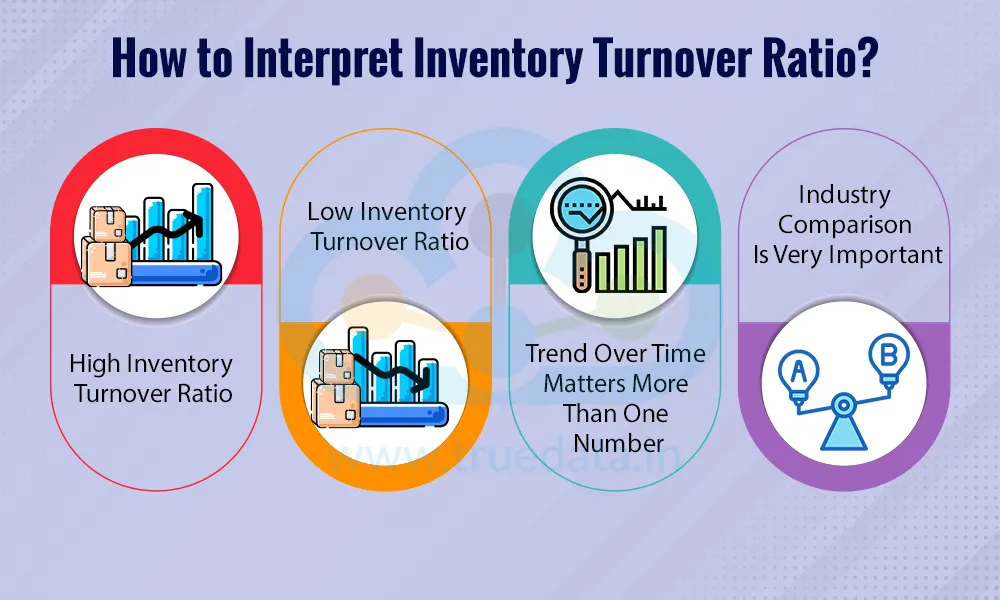 How to Interpret Inventory Turnover Ratio?

High Inventory Turnover Ratio

Low Inventory Turnover Ratio

Trend Over Time Matters More Than One Number

Industry Comparison Is Very Important

A

B

www.truedata.in